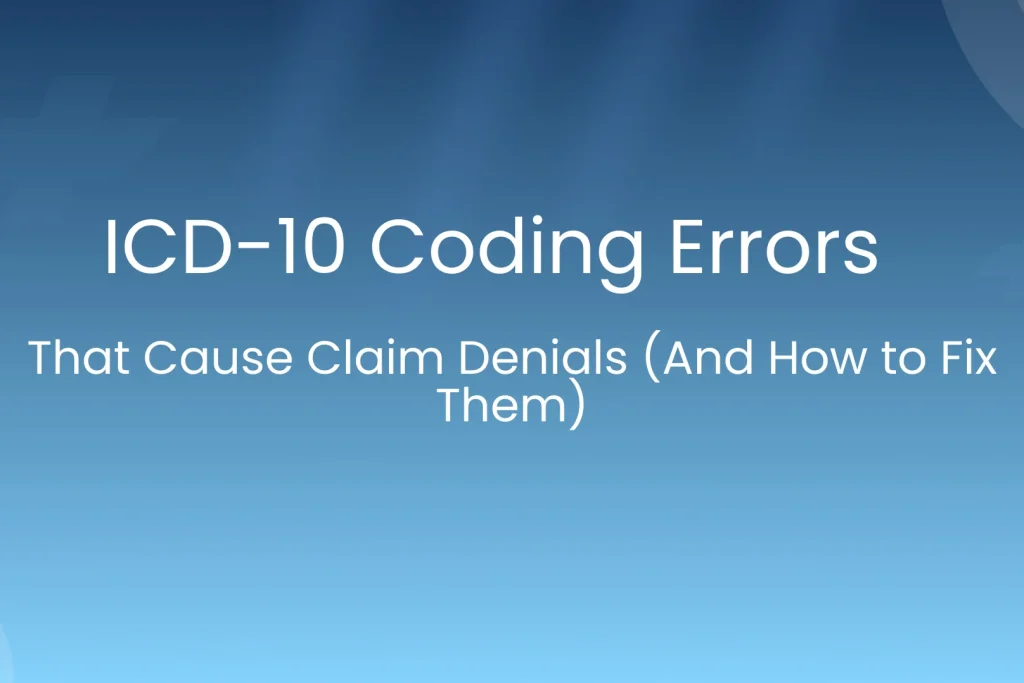 ICD-10 Coding Errors

That Cause Claim Denials (And How to Fix Them)